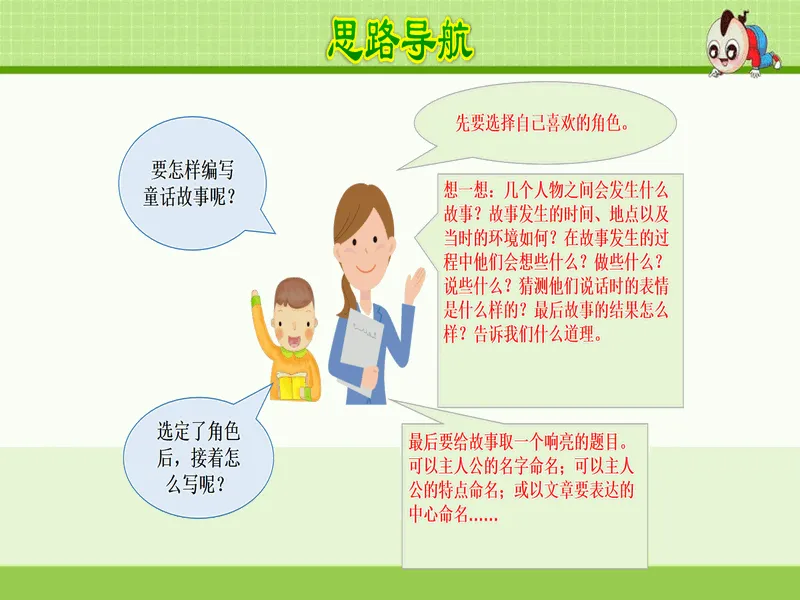 思路导航

要怎样编写童话故事呢？

先要选择自己喜欢的角色。

想一想：几个人物之间会发生什么故事？故事发生的时间、地点以及当时的环境如何？在故事发生的过程中他们会想些什么？做些什么？说些什么？猜测他们说话时的表情是什么样的？最后故事的结果怎么样？告诉我们什么道理。

选定了角色后，接着怎么写呢？

最后要给故事取一个响亮的题目。可以主人公的名字命名；可以主人公的特点命名；或以文章要表达的中心命名……